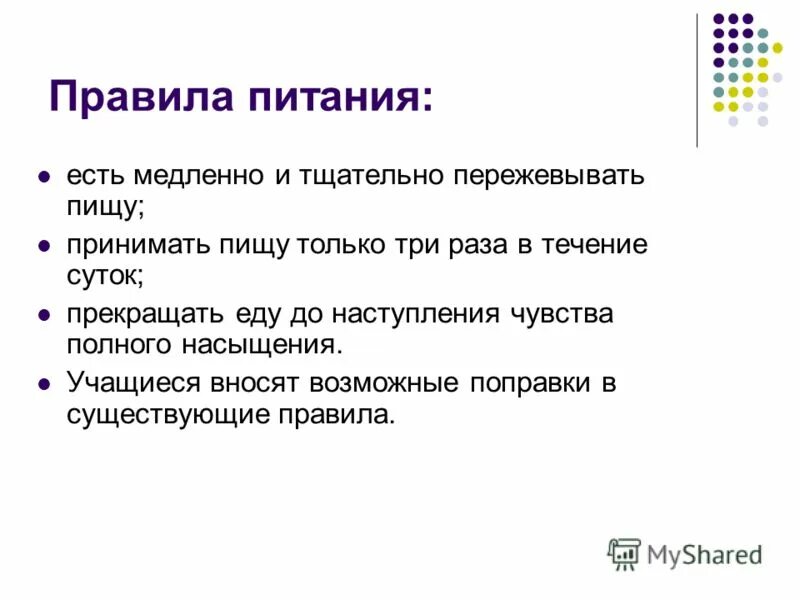 Правила питания:

- есть медленно и тщательно пережевывать пищу;
- принимать пищу только три раза в течение суток;
- прекращать еду до наступления чувства полного насыщения.
- Учащиеся вносят возможные поправки в существующие правила.

MyShared